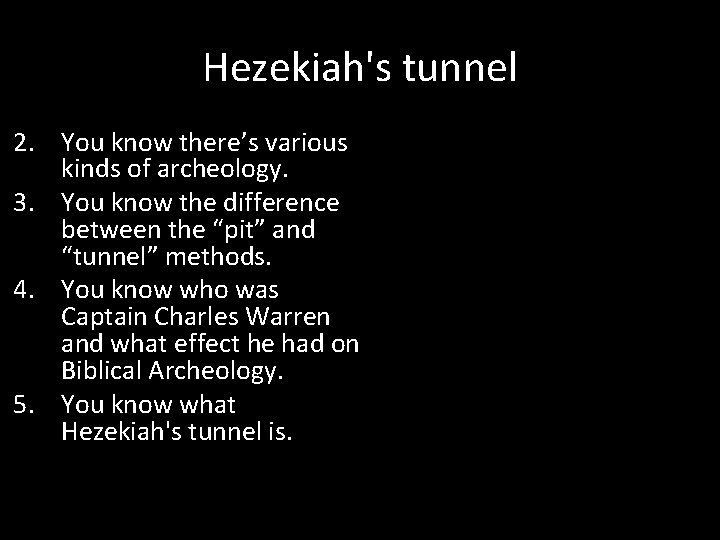 Hezekiah's tunnel

2. You know there’s various kinds of archeology.
3. You know the difference between the “pit” and “tunnel” methods.
4. You know who was Captain Charles Warren and what effect he had on Biblical Archeology.
5. You know what Hezekiah's tunnel is.